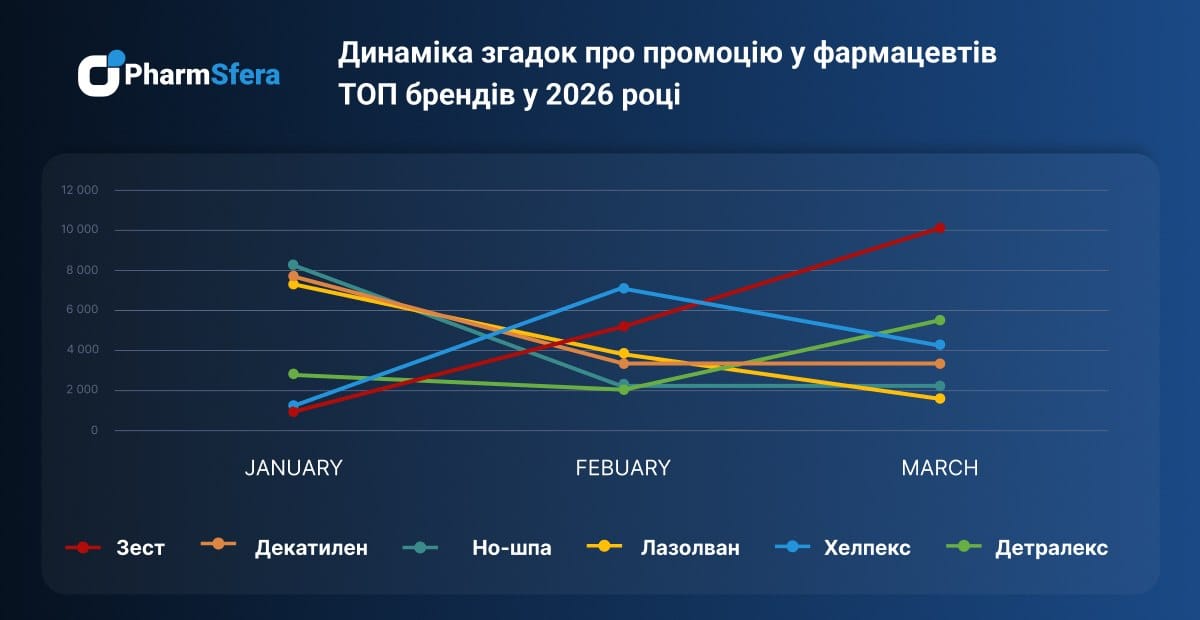 PharmSfera

Динаміка згадок про промоцію у фармацевтів ТОП брендів у 2026 році

12 000
10 000
8 000
6 000
4 000
2 000
0

JANUARY
FEBUARY
MARCH

Зест
Декатилен
Но-шпа
Лазолван
Хелпекс
Детралекс